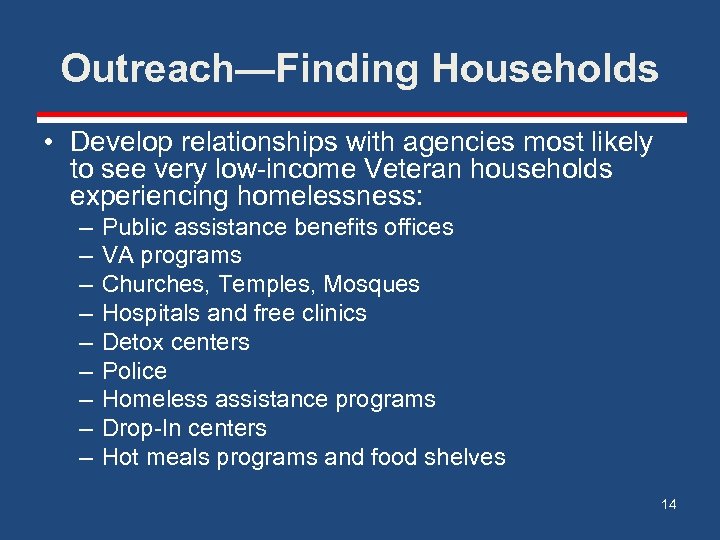 Outreach—Finding Households

• Develop relationships with agencies most likely to see very low-income Veteran households experiencing homelessness:
– Public assistance benefits offices
– VA programs
– Churches, Temples, Mosques
– Hospitals and free clinics
– Detox centers
– Police
– Homeless assistance programs
– Drop-In centers
– Hot meals programs and food shelves

14